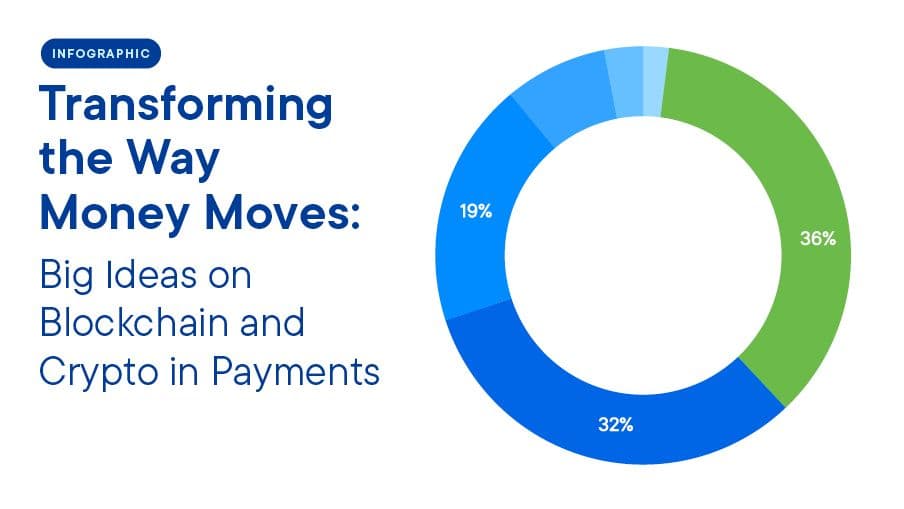 INFOGRAPHIC

Transforming the Way Money Moves:

Big Ideas on Blockchain and Crypto in Payments

19%

36%

32%